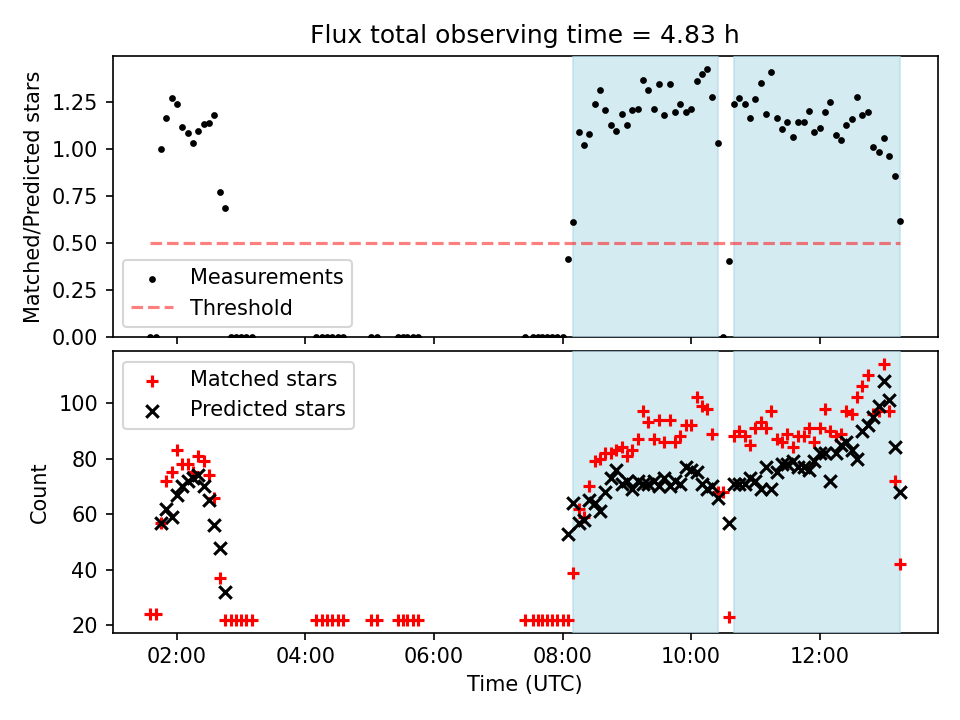 Flux total observing time = 4.83 h

Matched/Predicted stars

1.25
1.00
0.75
0.50
0.25
0.00

Measurements
Threshold

Count

100
80
60
40
20

Matched stars
Predicted stars

02:00
04:00
06:00
08:00
10:00
12:00

Time (UTC)